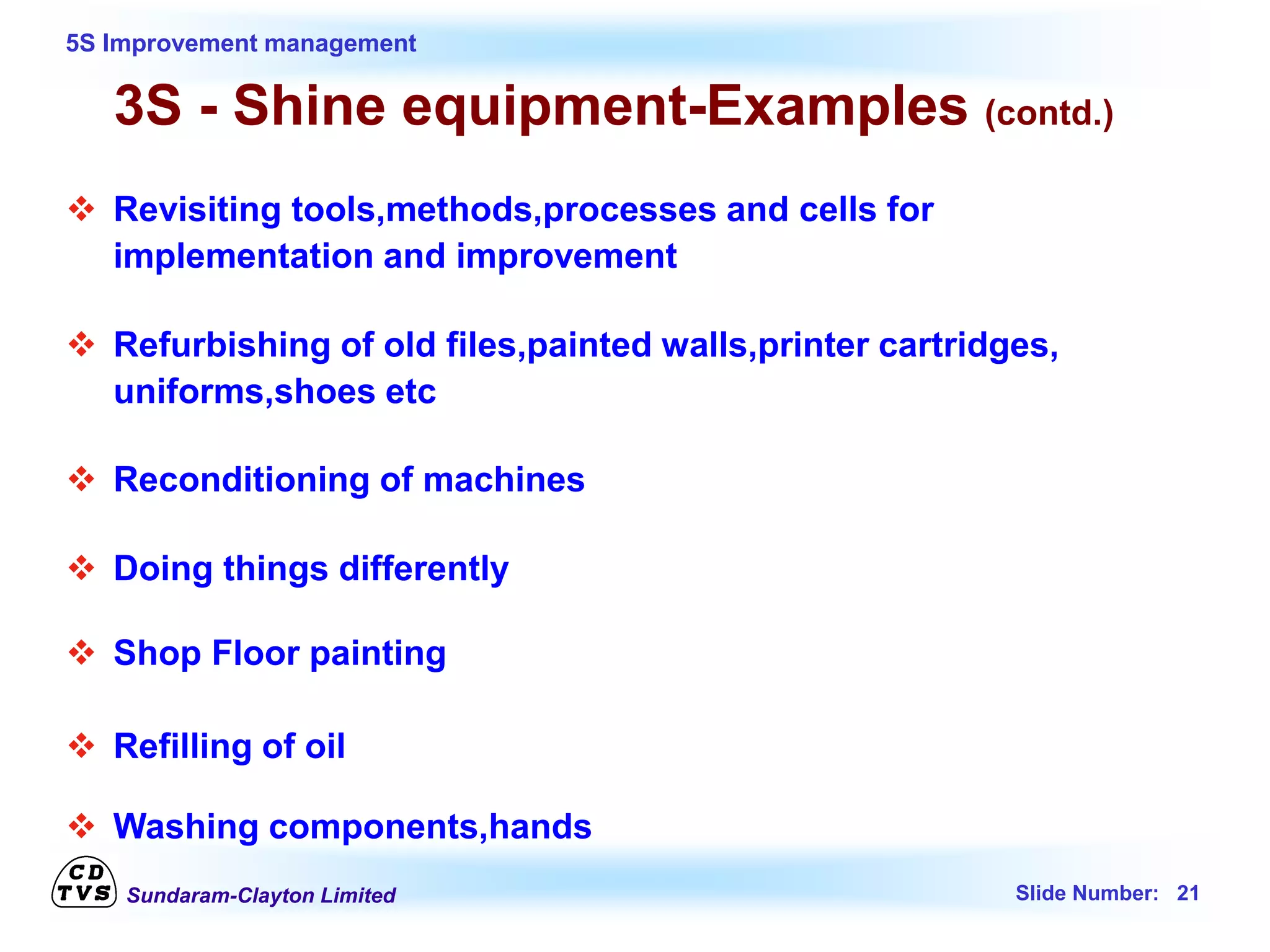 5S Improvement management

3S - Shine equipment-Examples (contd.)

❖ Revisiting tools,methods,processes and cells for implementation and improvement

❖ Refurbishing of old files,painted walls,printer cartridges, uniforms,shoes etc

❖ Reconditioning of machines

❖ Doing things differently

❖ Shop Floor painting

❖ Refilling of oil

❖ Washing components,hands

CD TVS Sundaram-Clayton Limited

Slide Number: 21